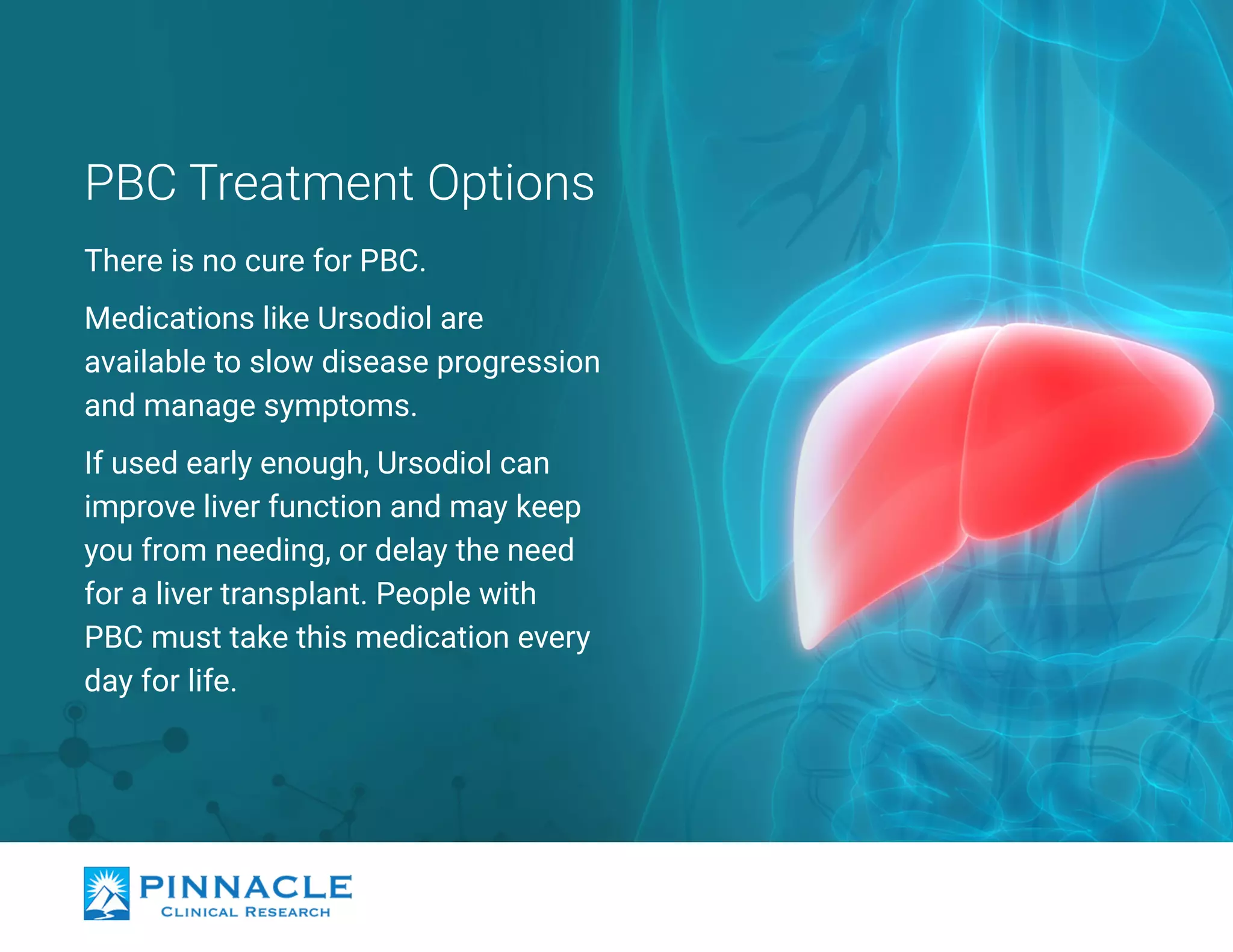 PBC Treatment Options

There is no cure for PBC.

Medications like Ursodiol are available to slow disease progression and manage symptoms.

If used early enough, Ursodiol can improve liver function and may keep you from needing, or delay the need for a liver transplant. People with PBC must take this medication every day for life.

PINNACLE
CLINICAL RESEARCH